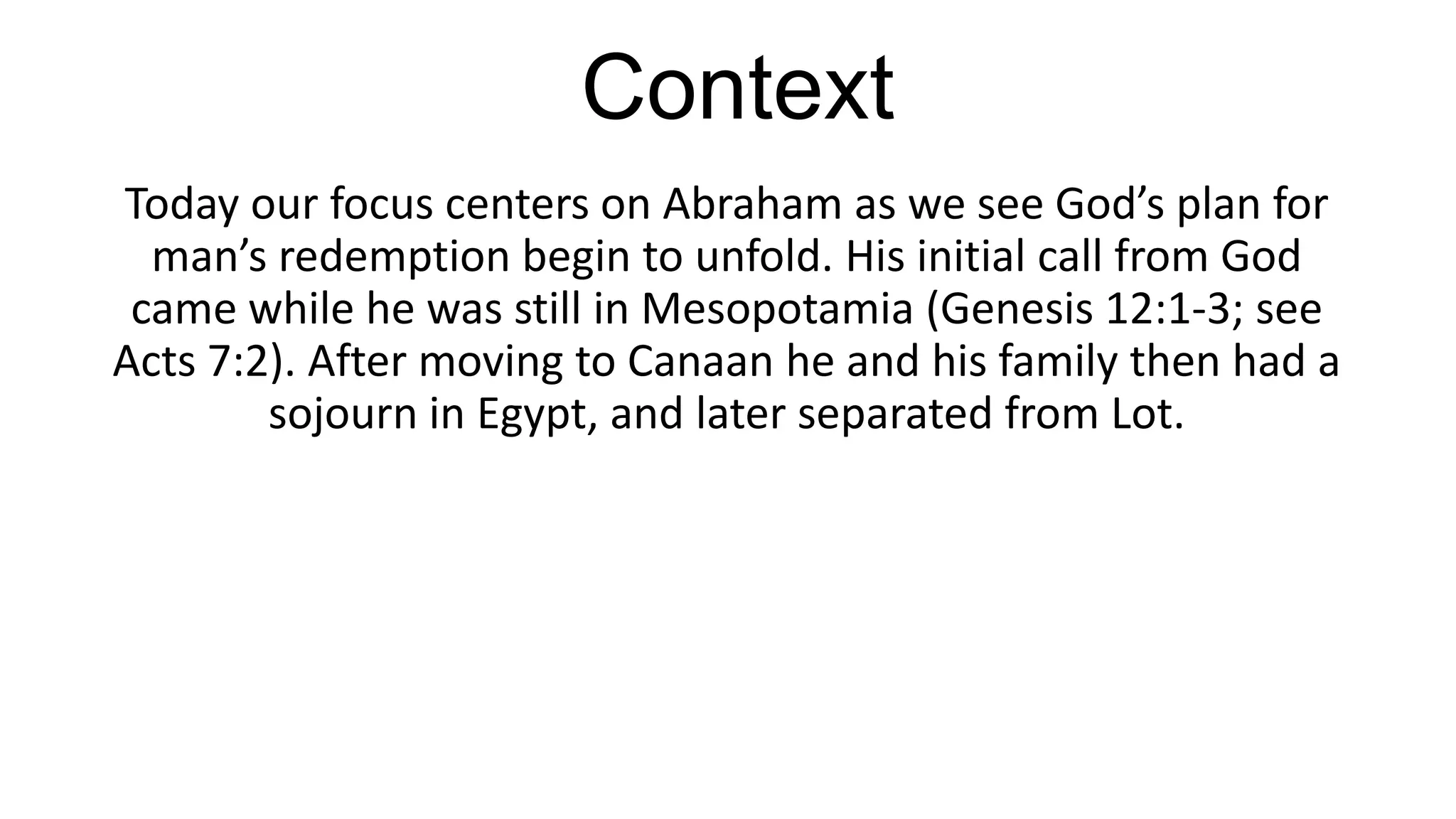 Context

Today our focus centers on Abraham as we see God’s plan for man’s redemption begin to unfold. His initial call from God came while he was still in Mesopotamia (Genesis 12:1-3; see Acts 7:2). After moving to Canaan he and his family then had a sojourn in Egypt, and later separated from Lot.